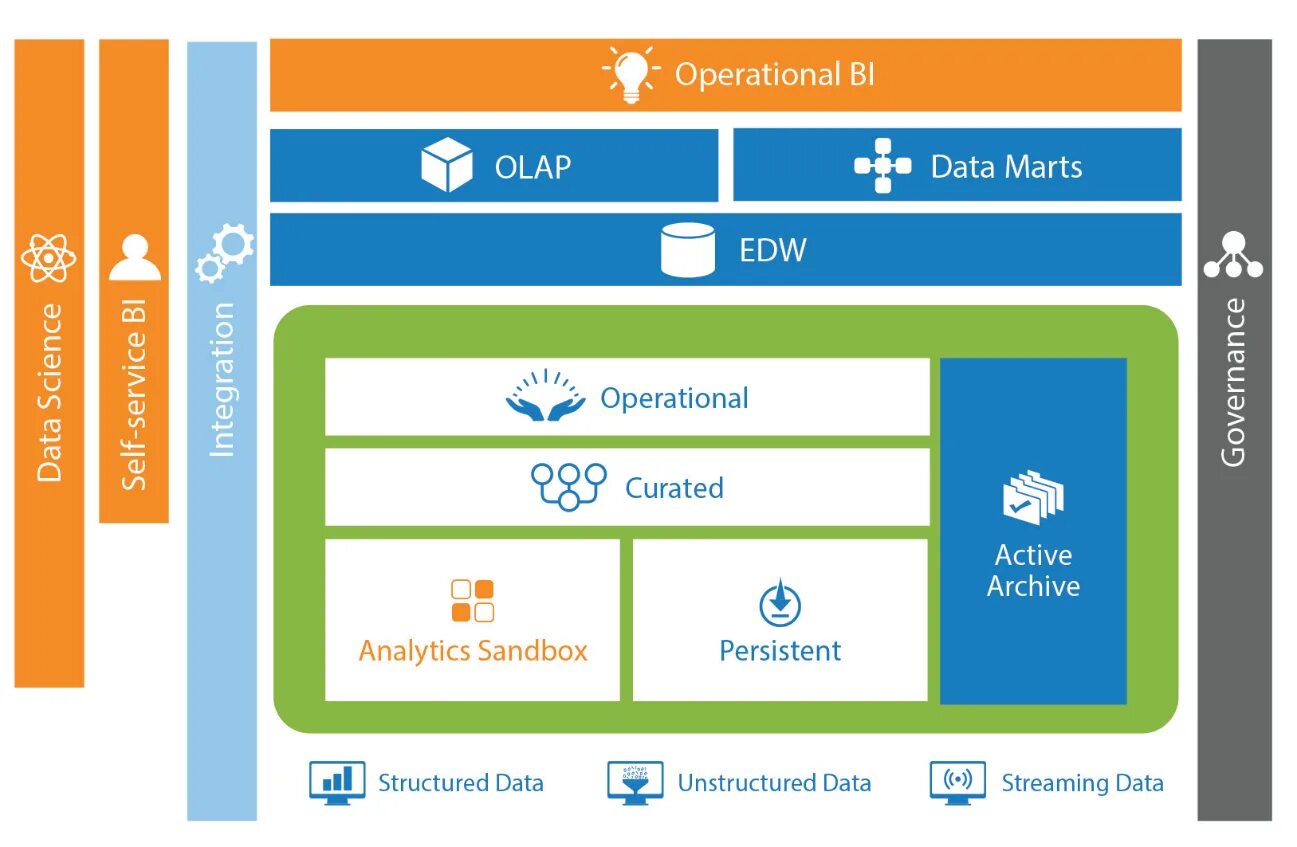 Data Science

Self-service BI

Integration

Operational BI

OLAP

Data Marts

EDW

Operational

Curated

Analytics Sandbox

Persistent

Active Archive

Structured Data

Unstructured Data

Streaming Data

Governance